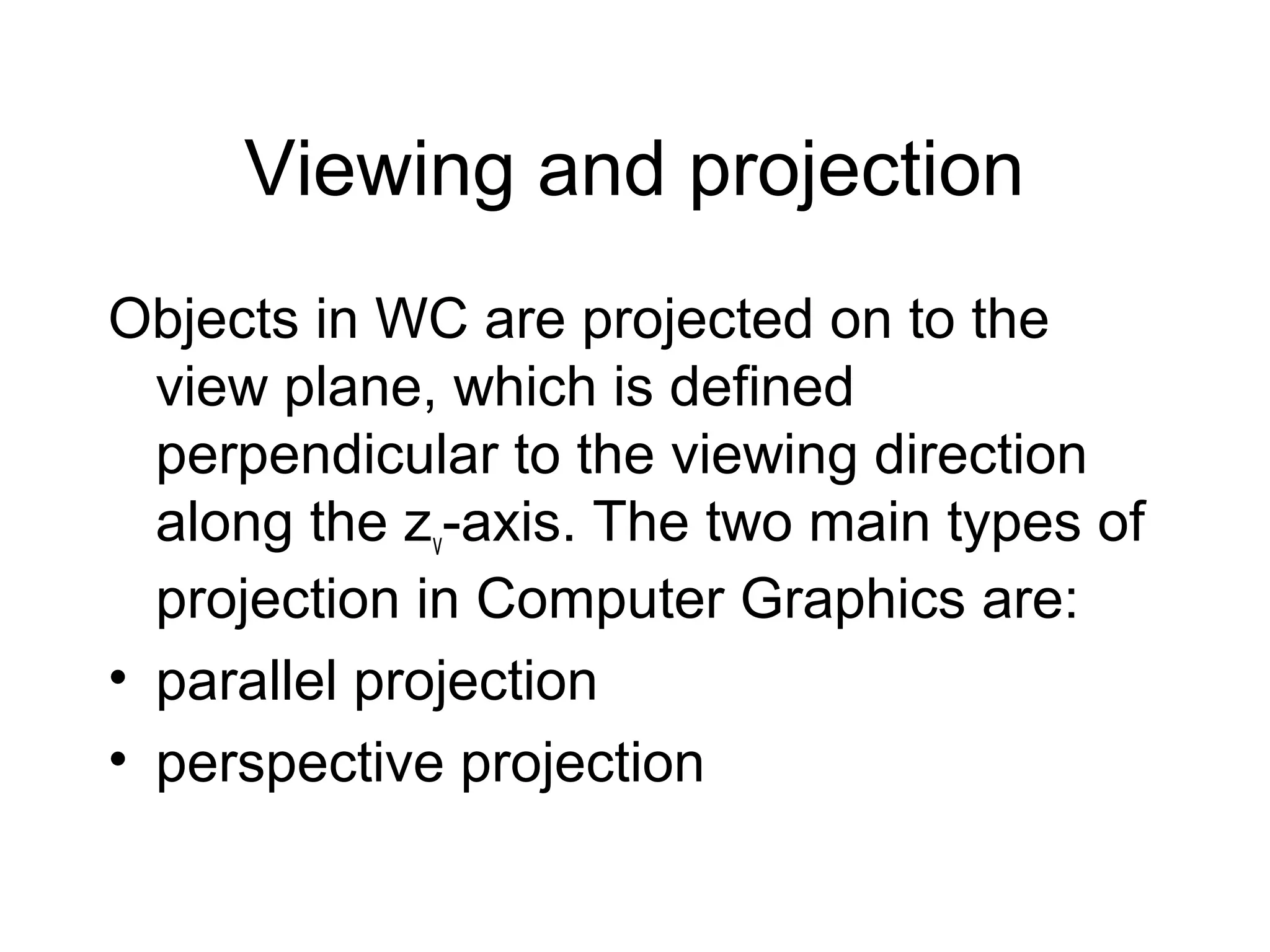 Viewing and projection

Objects in WC are projected on to the view plane, which is defined perpendicular to the viewing direction along the $z_v$-axis. The two main types of projection in Computer Graphics are:

• parallel projection
• perspective projection